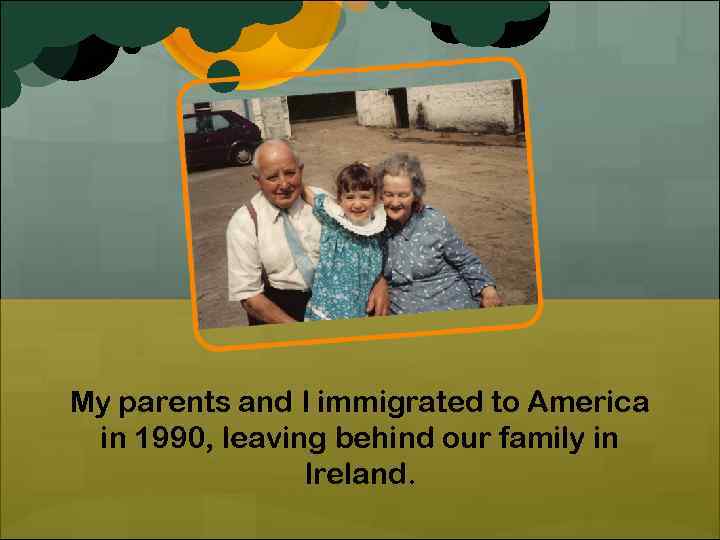 My parents and I immigrated to America in 1990, leaving behind our family in Ireland.